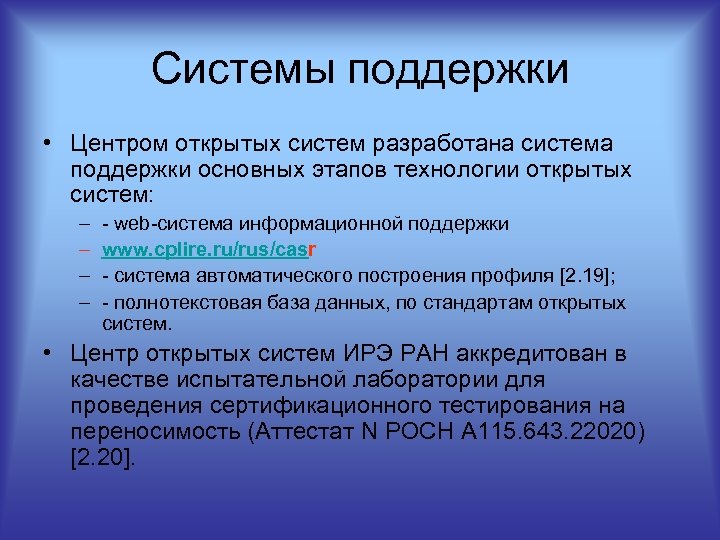 Системы поддержки

• Центром открытых систем разработана система поддержки основных этапов технологии открытых систем:
– - web-система информационной поддержки
– www.cplire.ru/rus/casr
– - система автоматического построения профиля [2.19];
– - полнотекстовая база данных, по стандартам открытых систем.

• Центр открытых систем ИРЭ РАН аккредитован в качестве испытательной лаборатории для проведения сертификационного тестирования на переносимость (Аттестат N РОСН А115.643.22020) [2.20].